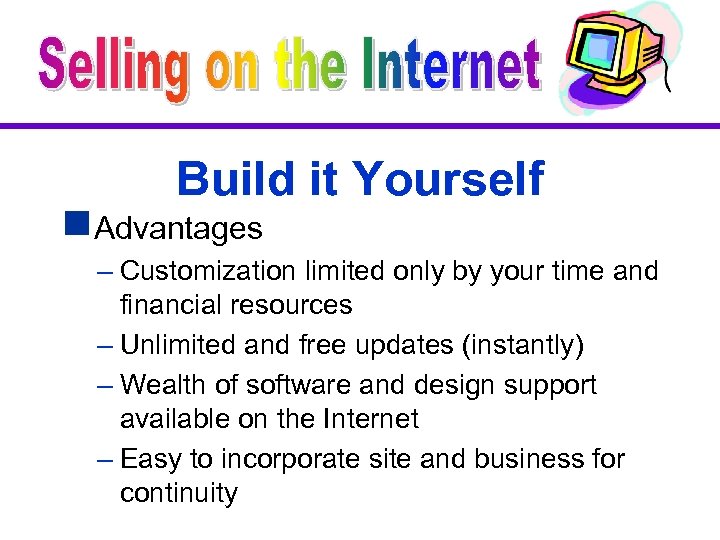 Selling on the Internet

Build it Yourself

Advantages

– Customization limited only by your time and financial resources

– Unlimited and free updates (instantly)

– Wealth of software and design support available on the Internet

– Easy to incorporate site and business for continuity